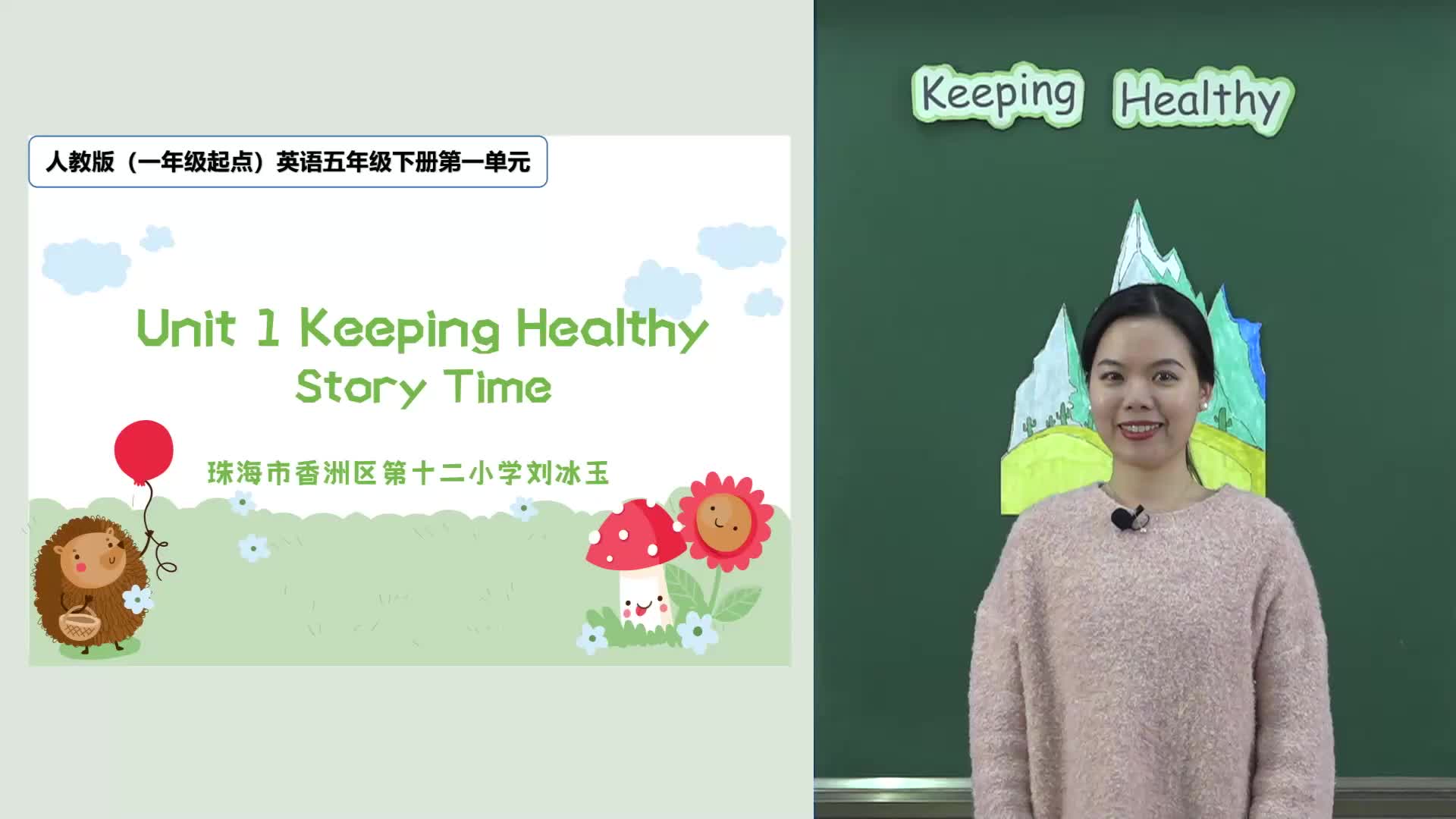 人教版（一年级起点）英语五年级下册第一单元

Unit 1 Keeping Healthy
Story Time

珠海市香洲区第十二小学刘冰玉

Keeping Healthy